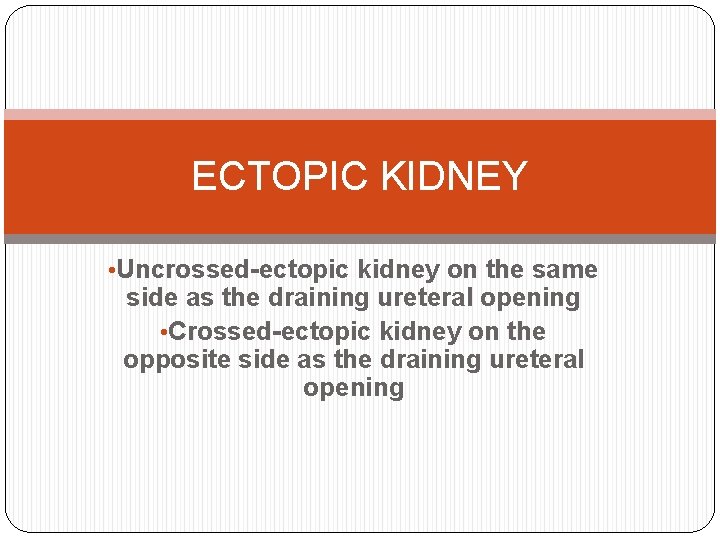 ECTOPIC KIDNEY

•Uncrossed-ectopic kidney on the same side as the draining ureteral opening

•Crossed-ectopic kidney on the opposite side as the draining ureteral opening